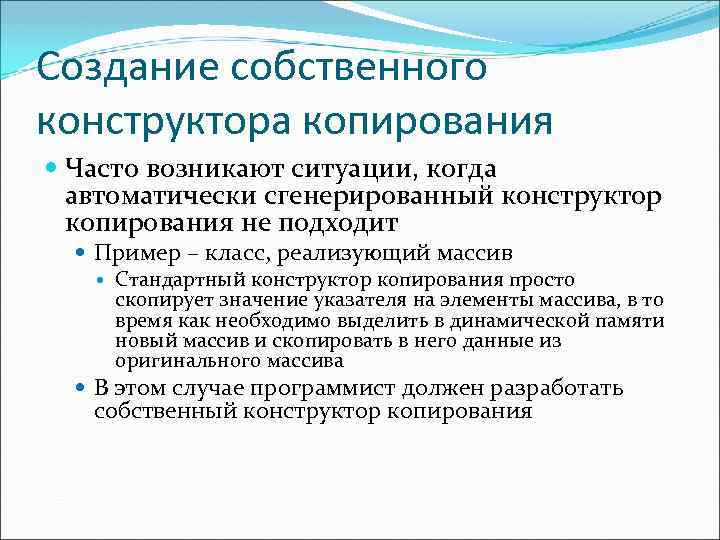 Создание собственного конструктора копирования

Часто возникают ситуации, когда автоматически сгенерированный конструктор копирования не подходит

Пример – класс, реализующий массив

Стандартный конструктор копирования просто скопирует значение указателя на элементы массива, в то время как необходимо выделить в динамической памяти новый массив и скопировать в него данные из оригинального массива

В этом случае программист должен разработать собственный конструктор копирования